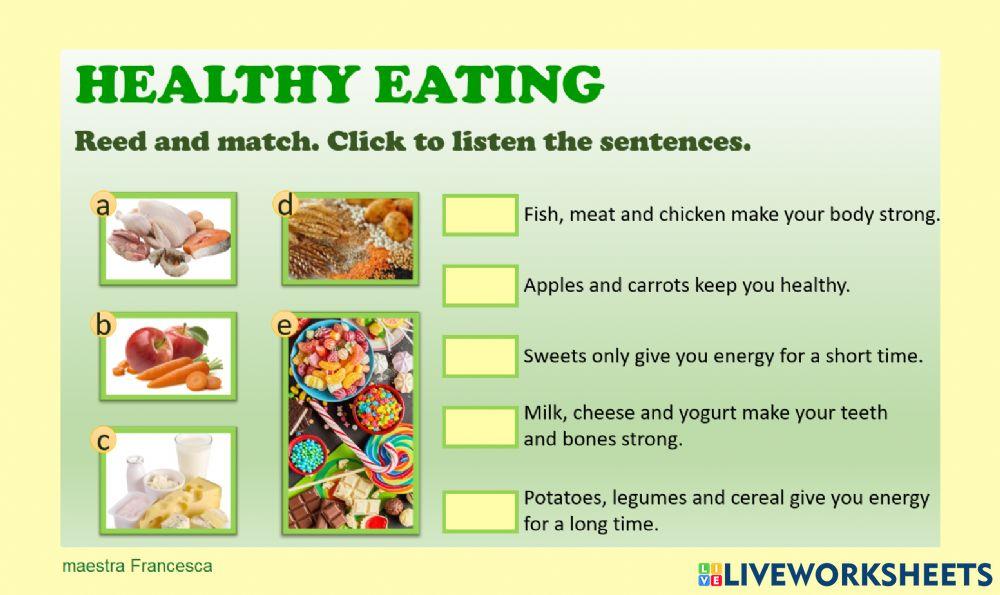 HEALTHY EATING

Reed and match. Click to listen the sentences.

a

b

c

d

e

Fish, meat and chicken make your body strong.

Apples and carrots keep you healthy.

Sweets only give you energy for a short time.

Milk, cheese and yogurt make your teeth and bones strong.

Potatoes, legumes and cereal give you energy for a long time.

maestra Francesca

LIVEWORKSHEETS